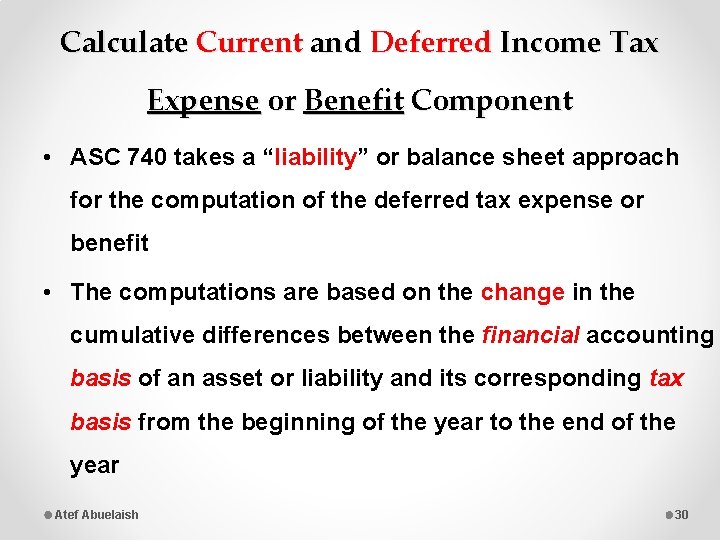 Calculate Current and Deferred Income Tax Expense or Benefit Component

• ASC 740 takes a “liability” or balance sheet approach for the computation of the deferred tax expense or benefit

• The computations are based on the change in the cumulative differences between the financial accounting basis of an asset or liability and its corresponding tax basis from the beginning of the year to the end of the year

Atef Abuelaish

30